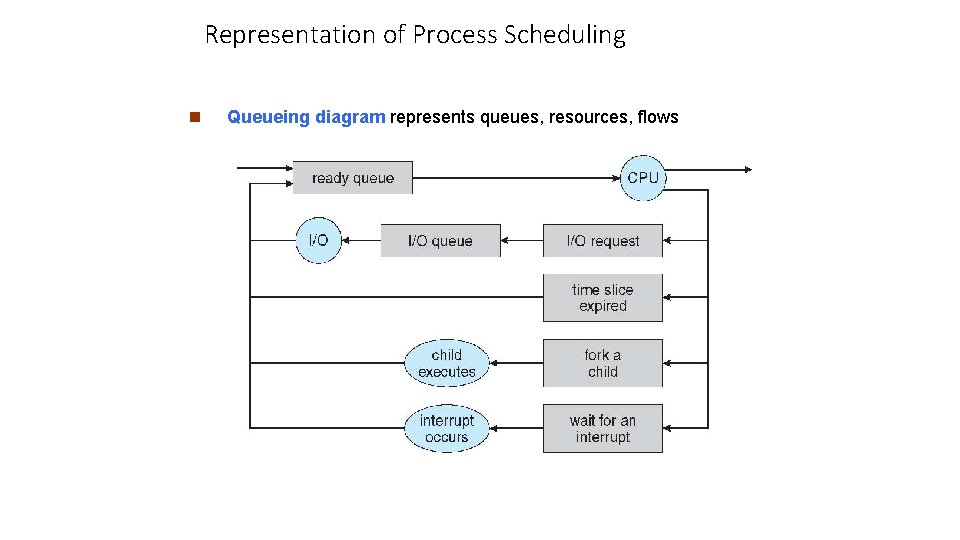 Representation of Process Scheduling

Queueing diagram represents queues, resources, flows

ready queue

CPU

I/O

I/O queue

I/O request

time slice expired

child executes

fork a child

interrupt occurs

wait for an interrupt